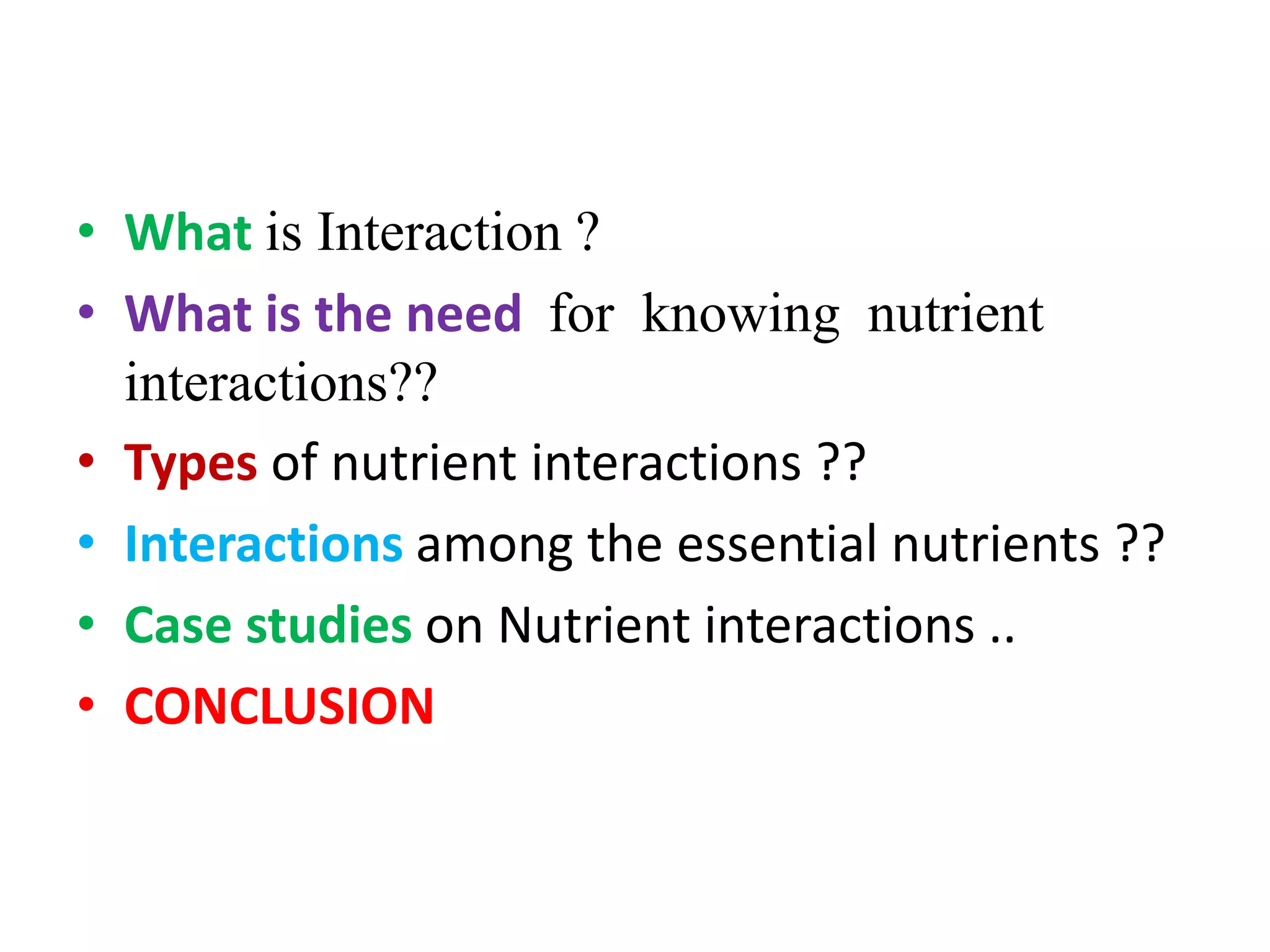 • What is Interaction ?
• What is the need for knowing nutrient interactions??
• Types of nutrient interactions ??
• Interactions among the essential nutrients ??
• Case studies on Nutrient interactions ..
• CONCLUSION